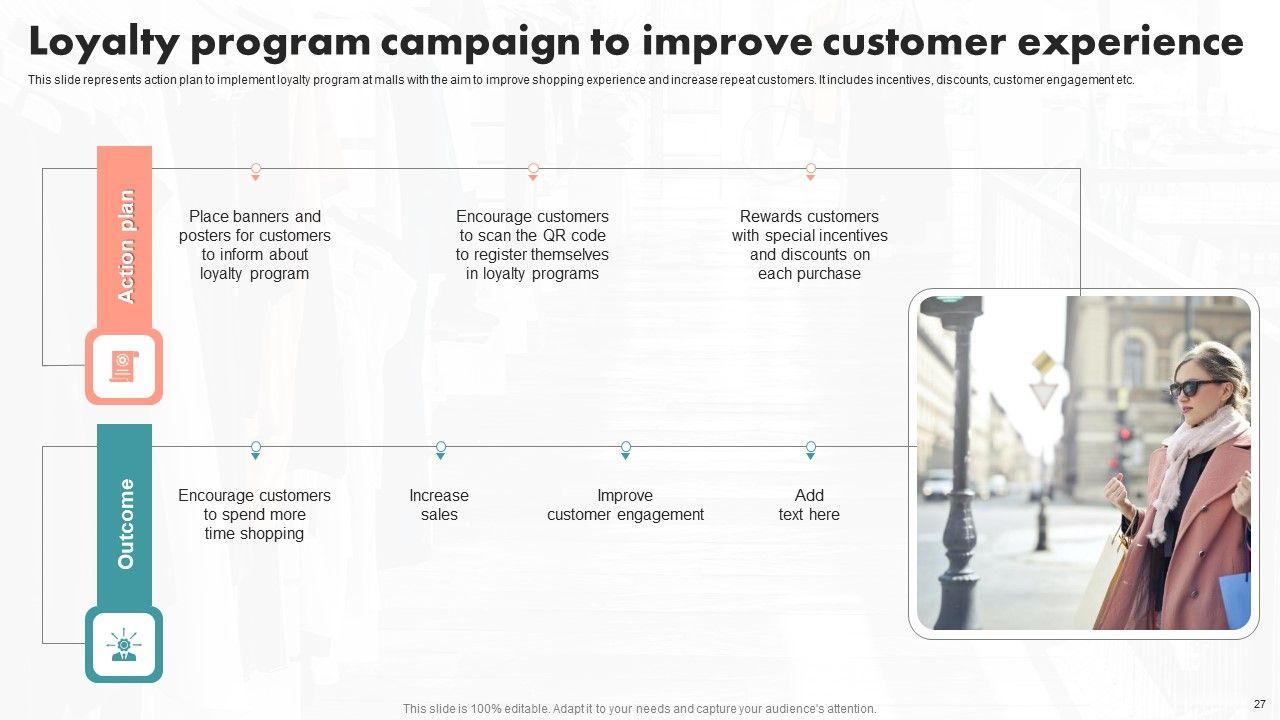 Loyalty program campaign to improve customer experience

This slide represents action plan to implement loyalty program at malls with the aim to improve shopping experience and increase repeat customers. It includes incentives, discounts, customer engagement etc.

Action plan

Place banners and posters for customers to inform about loyalty program

Encourage customers to scan the QR code to register themselves in loyalty programs

Rewards customers with special incentives and discounts on each purchase

Outcome

Encourage customers to spend more time shopping

Increase sales

Improve customer engagement

Add text here

This slide is 100% editable. Adapt it to your needs and capture your audience's attention.

27